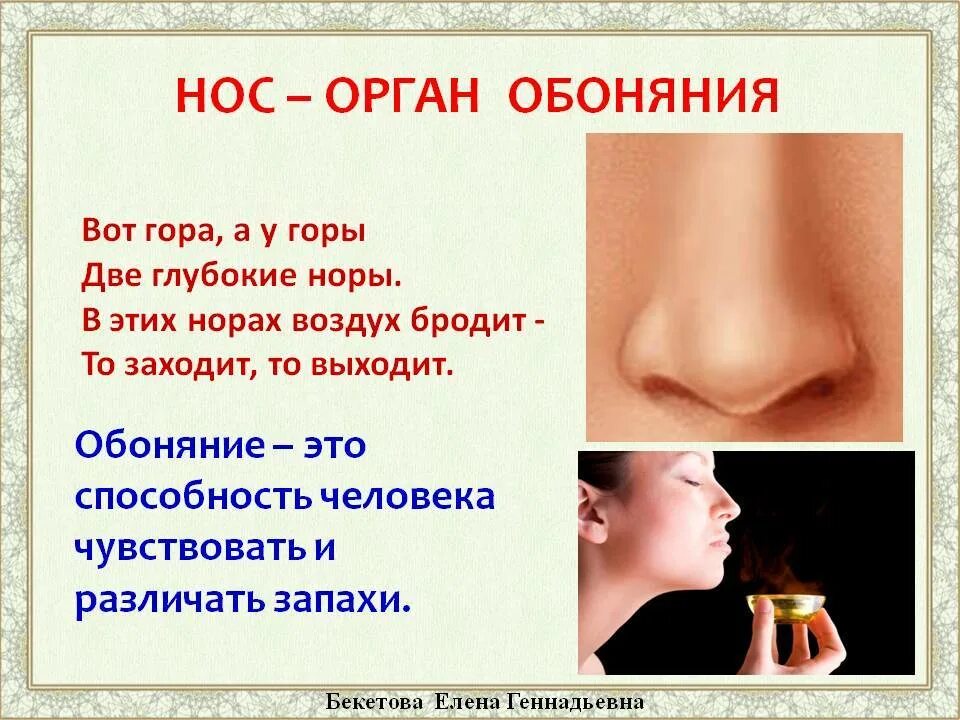 НОС – ОРГАН ОБОНЯНИЯ

Вот гора, а у горы
Две глубокие норы.
В этих норах воздух бродит -
То заходит, то выходит.

Обоняние – это способность человека чувствовать и различать запахи.

Бекетова Елена Геннадьевна